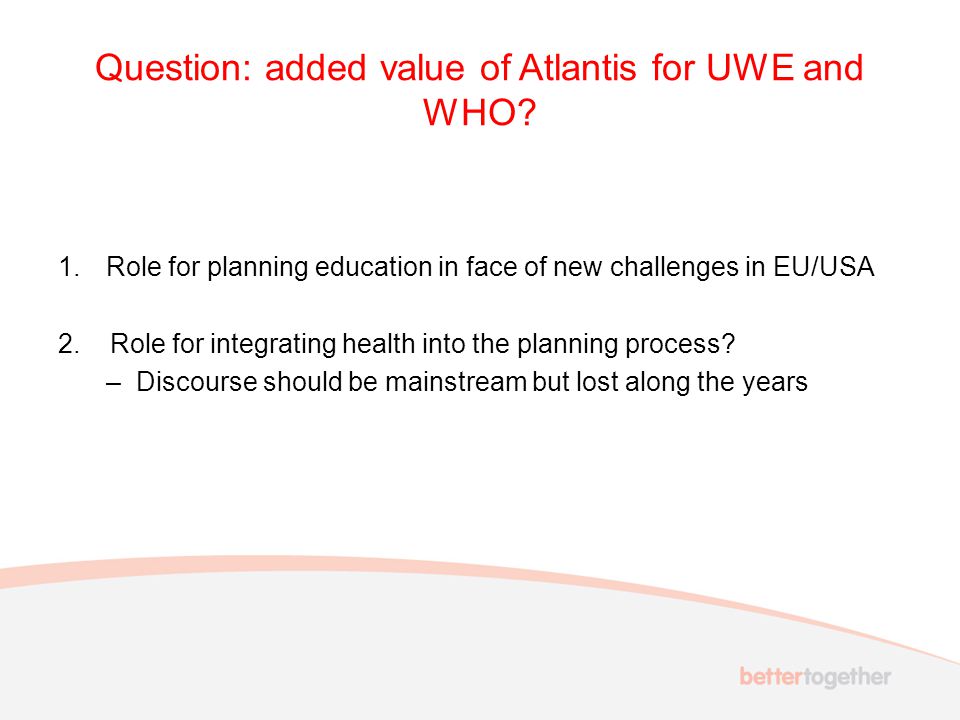 Question: added value of Atlantis for UWE and WHO?

1. Role for planning education in face of new challenges in EU/USA

2. Role for integrating health into the planning process?
– Discourse should be mainstream but lost along the years

bettertogether